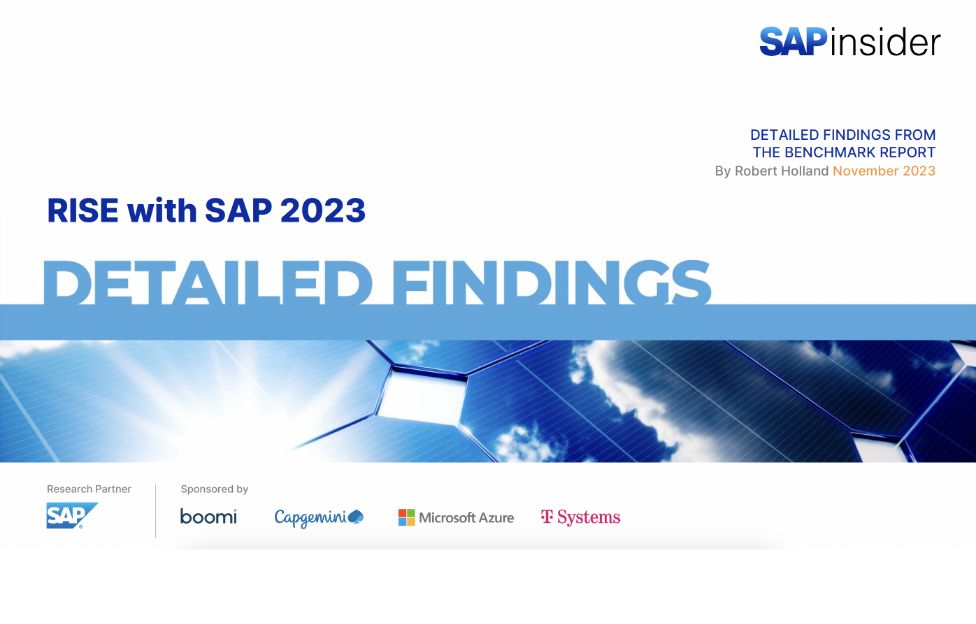 SAPinsider

DETAILED FINDINGS FROM THE BENCHMARK REPORT
By Robert Holland November 2023

RISE with SAP 2023

DETAILED FINDINGS

Research Partner
SAP

Sponsored by
boomi
Capgemini
Microsoft Azure
T Systems